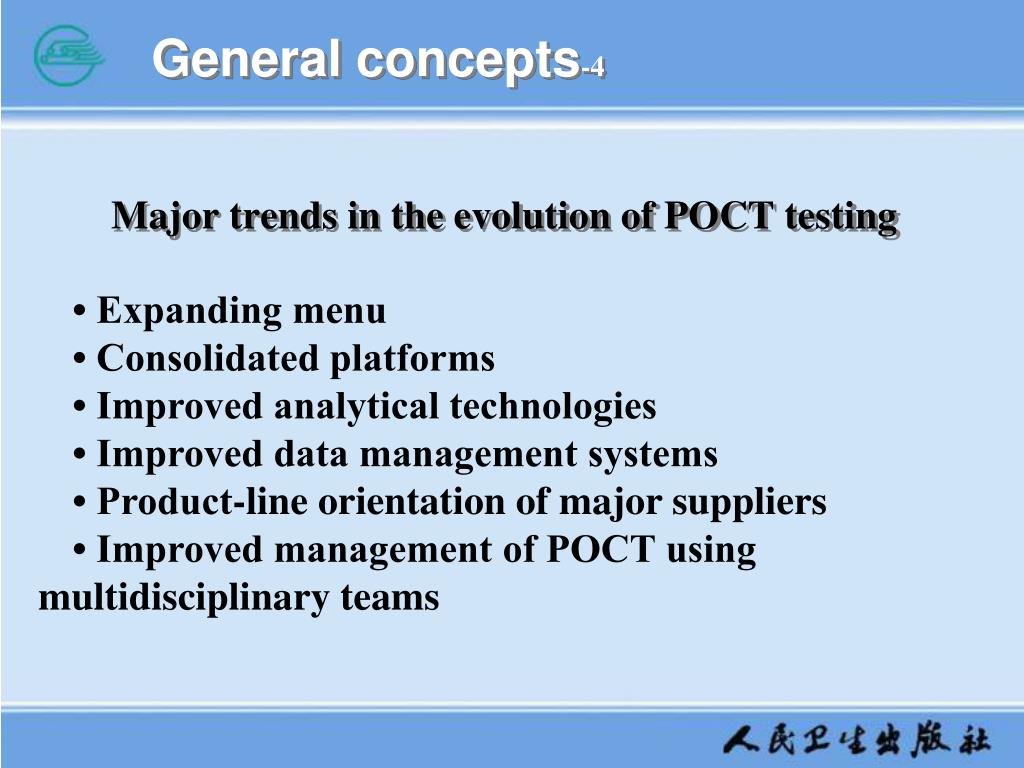 General concepts-4

Major trends in the evolution of POCT testing

• Expanding menu
• Consolidated platforms
• Improved analytical technologies
• Improved data management systems
• Product-line orientation of major suppliers
• Improved management of POCT using multidisciplinary teams

人民卫生出版社